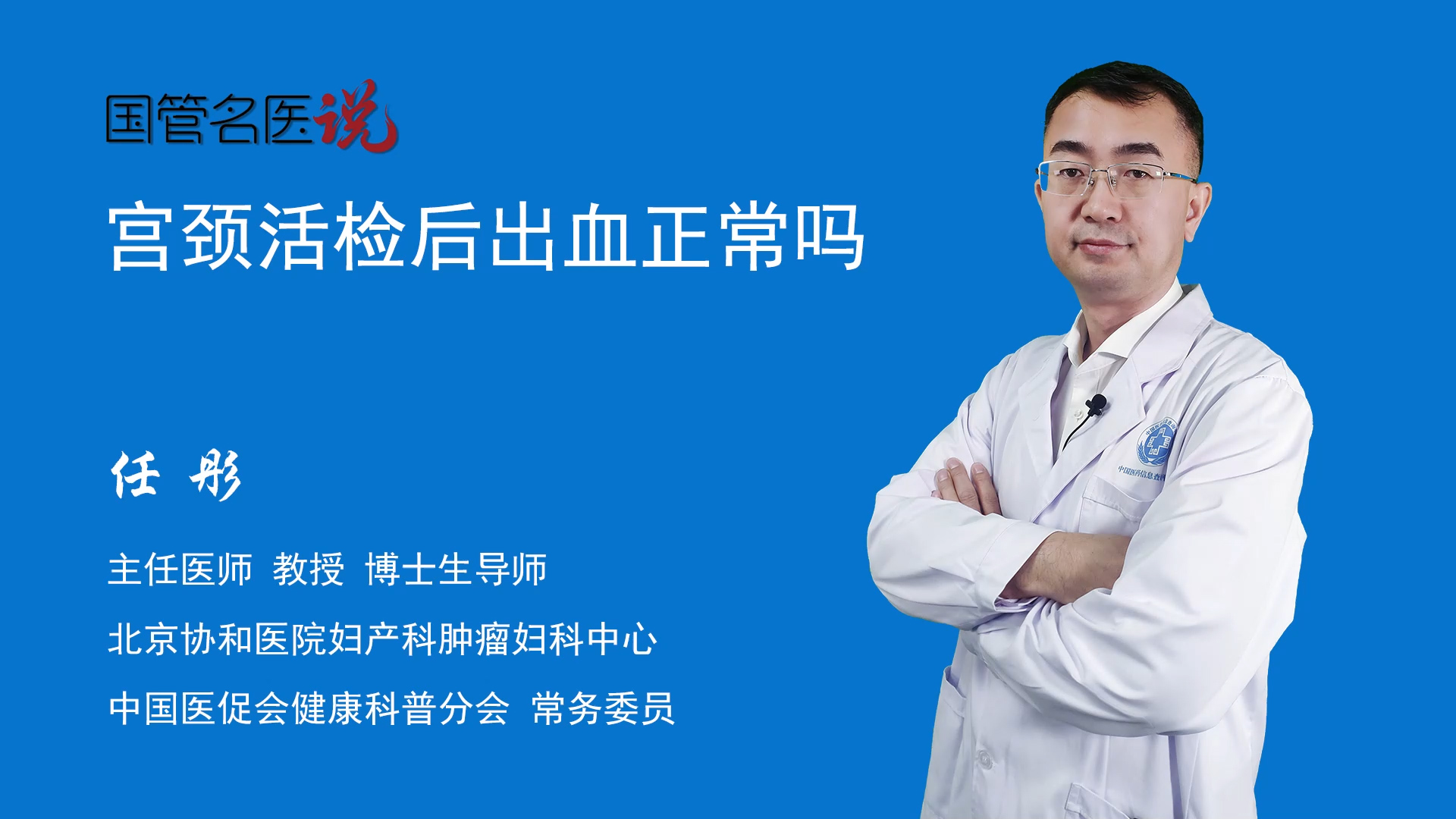 国管名医说

宫颈活检后出血正常吗

任 彤

主任医师 教授 博士生导师

北京协和医院妇产科肿瘤妇科中心

中国医促会健康科普分会 常务委员

中国医药信息查询